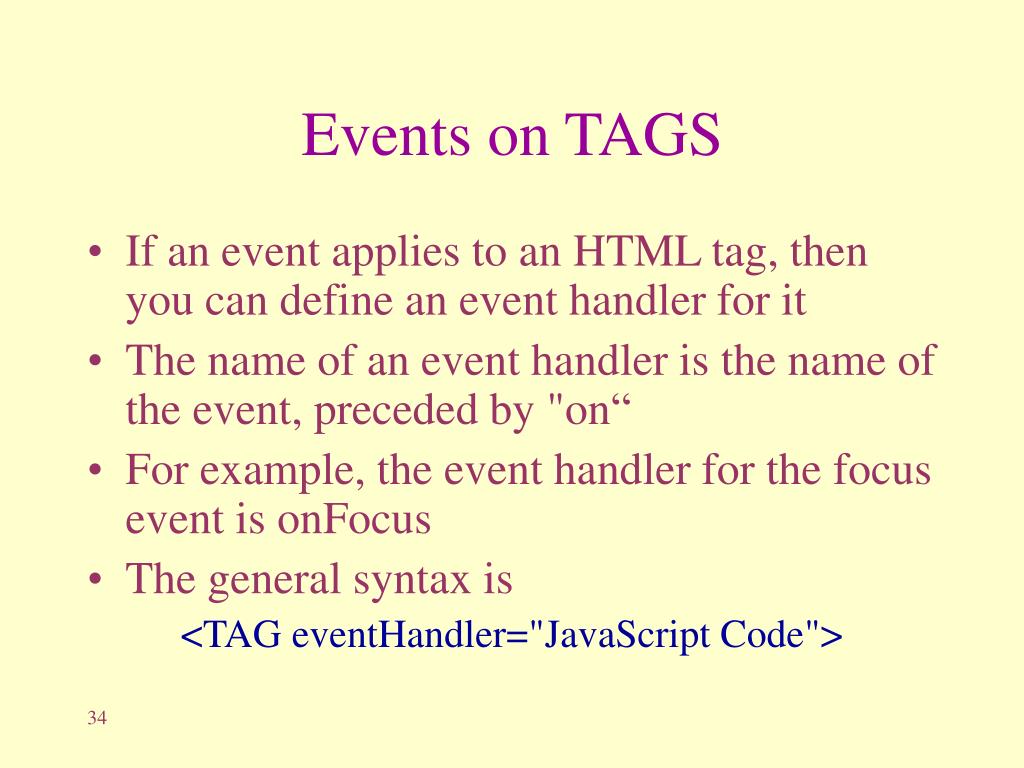 Events on TAGS

• If an event applies to an HTML tag, then you can define an event handler for it
• The name of an event handler is the name of the event, preceded by "on“
• For example, the event handler for the focus event is onFocus
• The general syntax is
<TAG eventHandler="JavaScript Code">

34